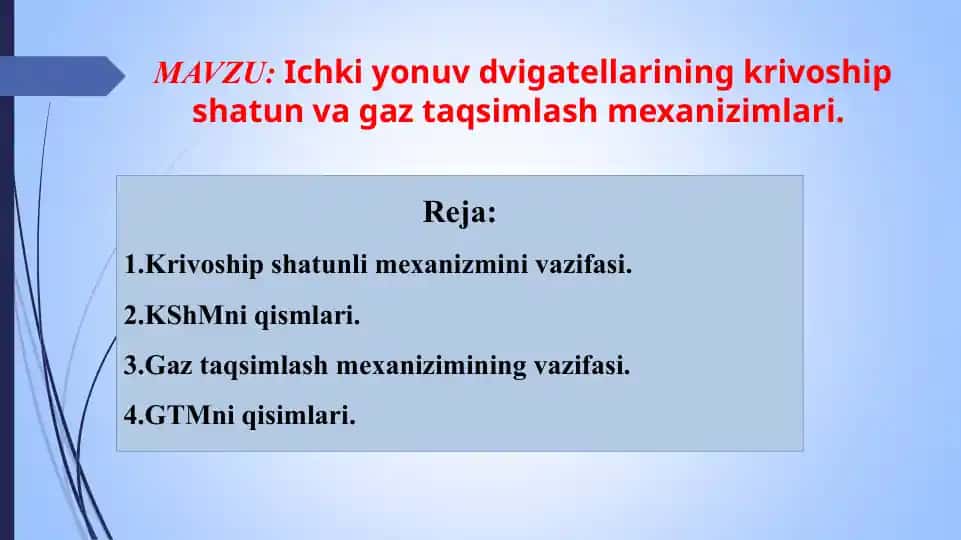 MAVZU: Ichki yonuv dvigatellarining krivoship shatun va gaz taqsimlash mexanizimlari.

Reja:

1.Krivoship shatunli mexanizmini vazifasi.

2.KShMni qismlari.

3.Gaz taqsimlash mexanizimining vazifasi.

4.GTMni qisimlari.